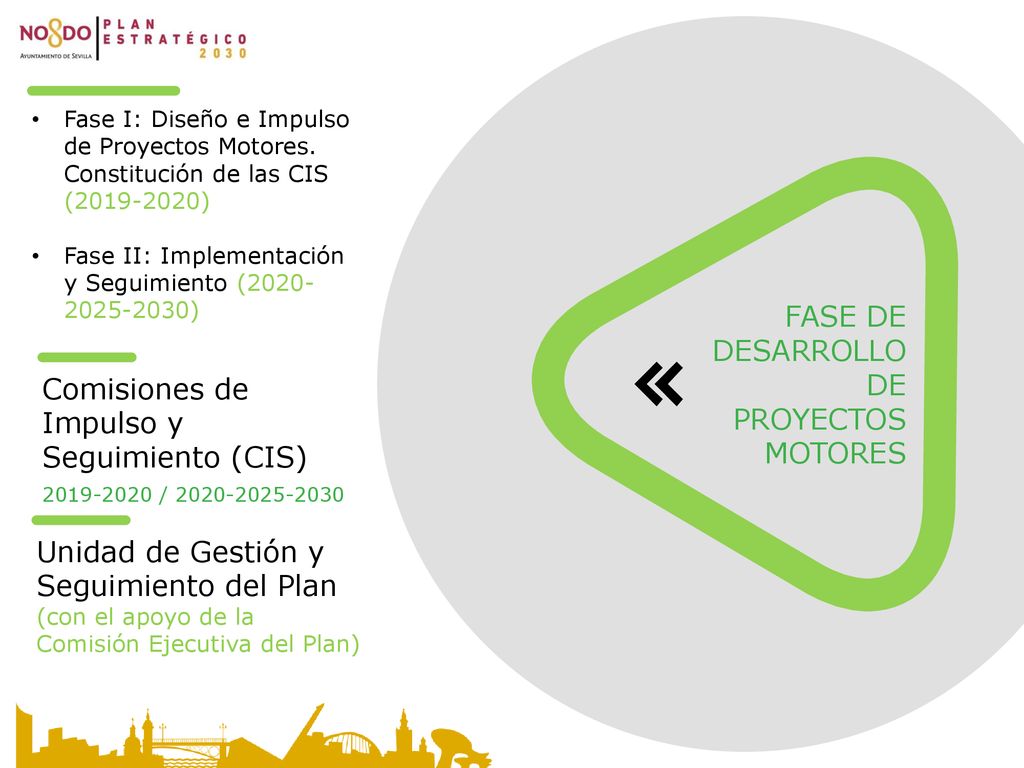 NO8DO AYUNTAMIENTO DE SEVILLA

PLAN ESTRATÉGICO 2030

• Fase I: Diseño e Impulso de Proyectos Motores. Constitución de las CIS (2019-2020)

• Fase II: Implementación y Seguimiento (2020-2025-2030)

Comisiones de Impulso y Seguimiento (CIS)

2019-2020 / 2020-2025-2030

Unidad de Gestión y Seguimiento del Plan
(con el apoyo de la Comisión Ejecutiva del Plan)

«

FASE DE DESARROLLO DE PROYECTOS MOTORES